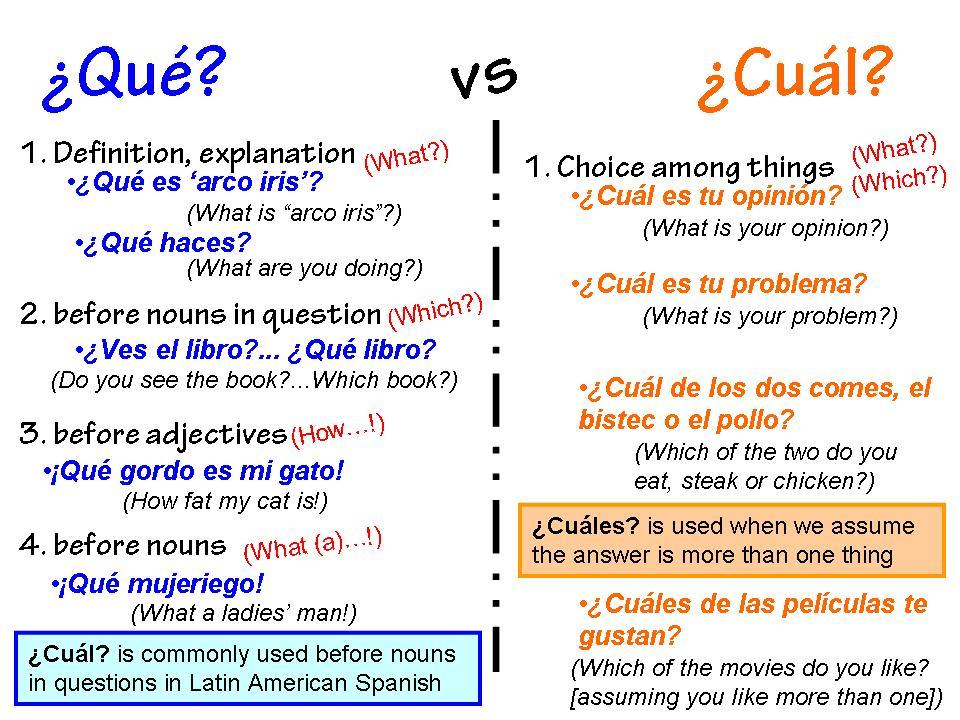 ¿Qué? vs ¿Cuál?

1. Definition, explanation (What?)
•¿Qué es 'arco iris'?
(What is "arco iris"?)
•¿Qué haces?
(What are you doing?)

2. before nouns in question (Which?)
•¿Ves el libro?... ¿Qué libro?
(Do you see the book?...Which book?)

3. before adjectives (How…!)
•¡Qué gordo es mi gato!
(How fat my cat is!)

4. before nouns (What (a)…!)
•¡Qué mujeriego!
(What a ladies' man!)

¿Cuál? is commonly used before nouns in questions in Latin American Spanish

1. Choice among things (What?) (Which?)
•¿Cuál es tu opinión?
(What is your opinion?)

•¿Cuál es tu problema?
(What is your problem?)

•¿Cuál de los dos comes, el bistec o el pollo?
(Which of the two do you eat, steak or chicken?)

¿Cuáles? is used when we assume the answer is more than one thing

•¿Cuáles de las películas te gustan?
(Which of the movies do you like? [assuming you like more than one])